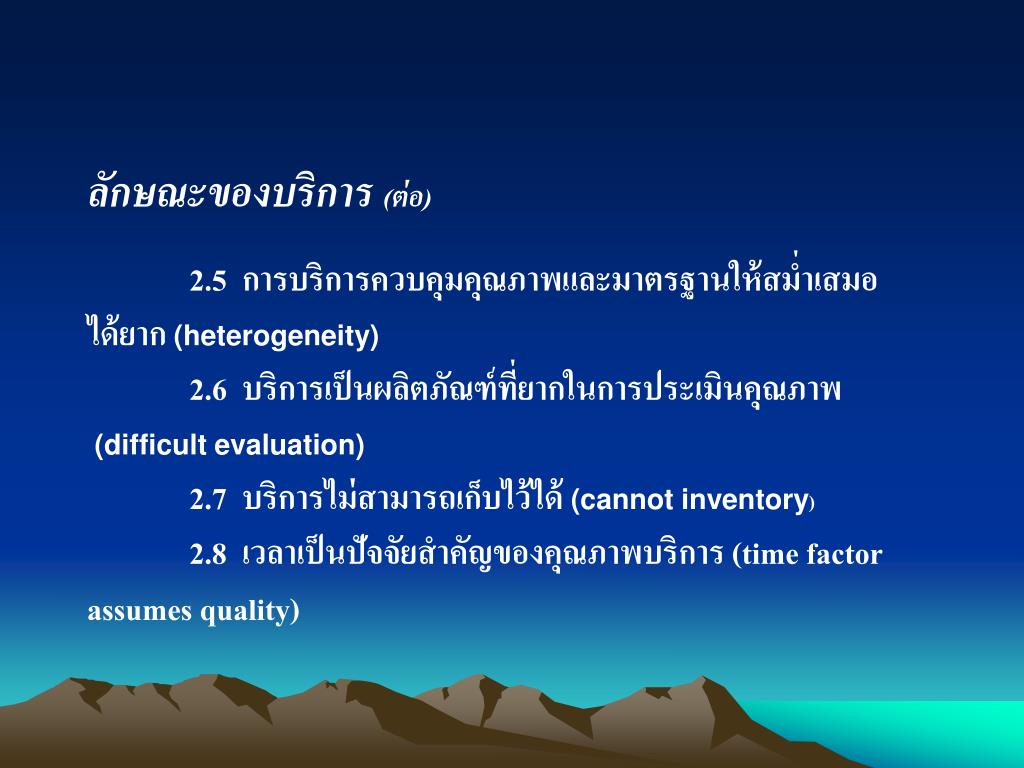 ลักษณะของบริการ (ต่อ)

2.5 การบริการควบคุมคุณภาพและมาตรฐานให้สม่ำเสมอได้ยาก (heterogeneity)

2.6 บริการเป็นผลิตภัณฑ์ที่ยากในการประเมินคุณภาพ (difficult evaluation)

2.7 บริการไม่สามารถเก็บไว้ได้ (cannot inventory)

2.8 เวลาเป็นปัจจัยสำคัญของคุณภาพบริการ (time factor assumes quality)